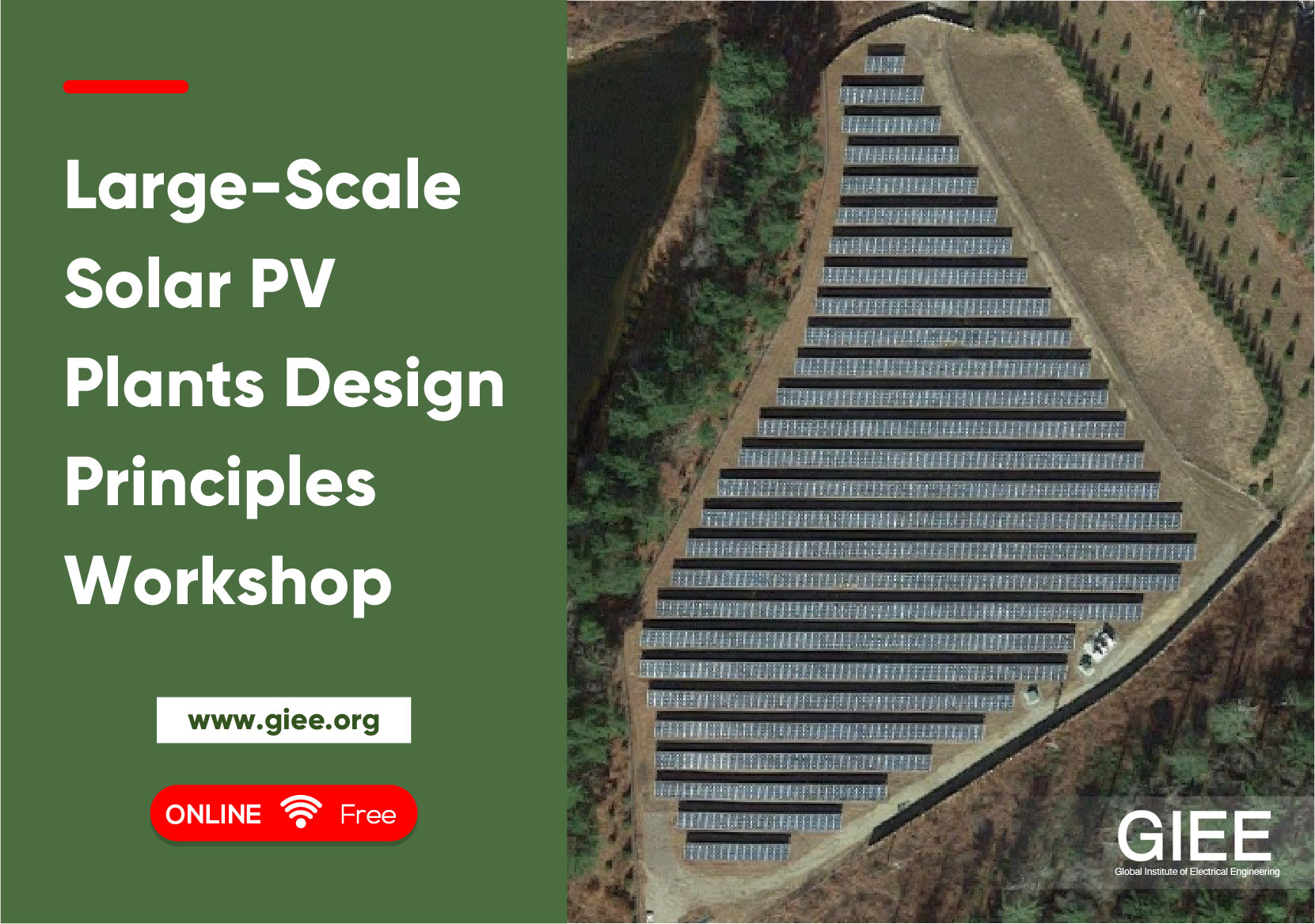 Large-Scale Solar PV Plants Design Principles Workshop

www.giee.org

ONLINE Free

GIEE
Global Institute of Electrical Engineering